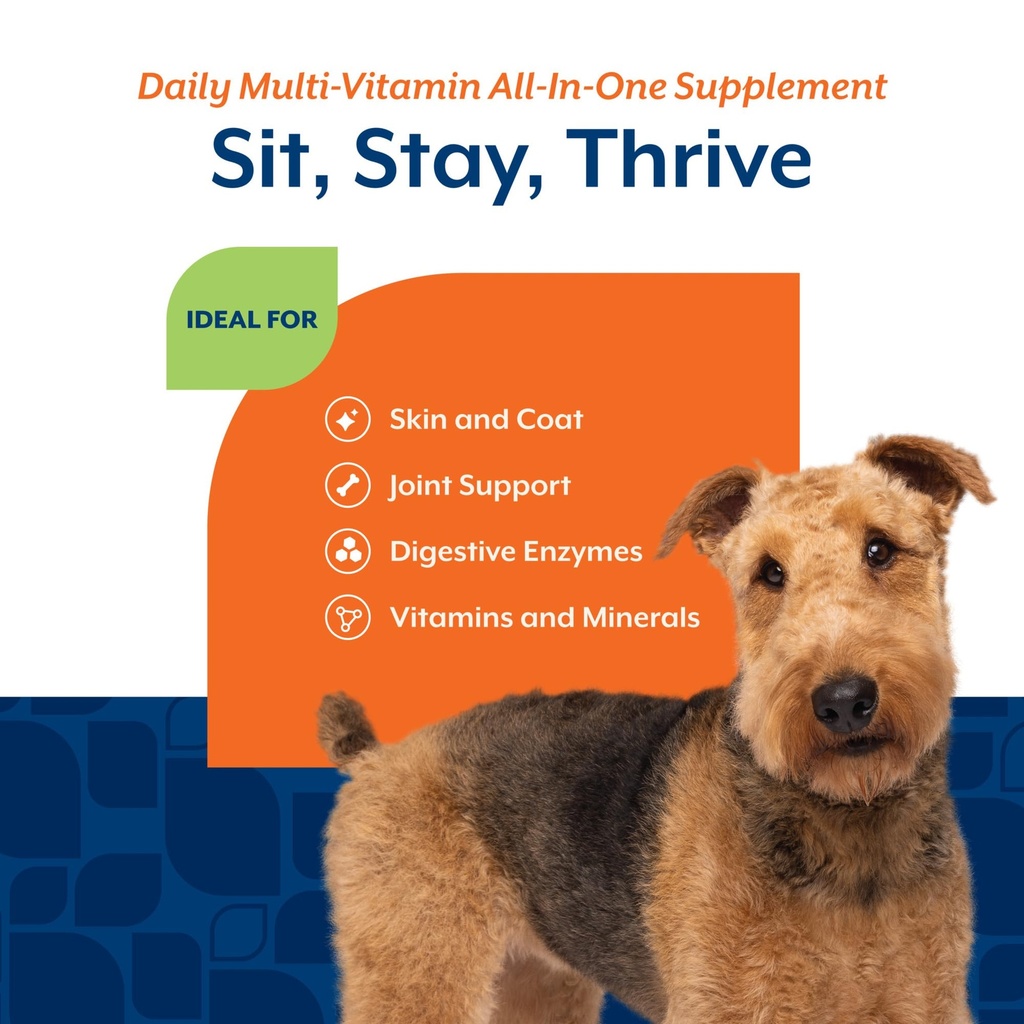 Daily Multi-Vitamin All-In-One Supplement

Sit, Stay, Thrive

IDEAL FOR

Skin and Coat

Joint Support

Digestive Enzymes

Vitamins and Minerals